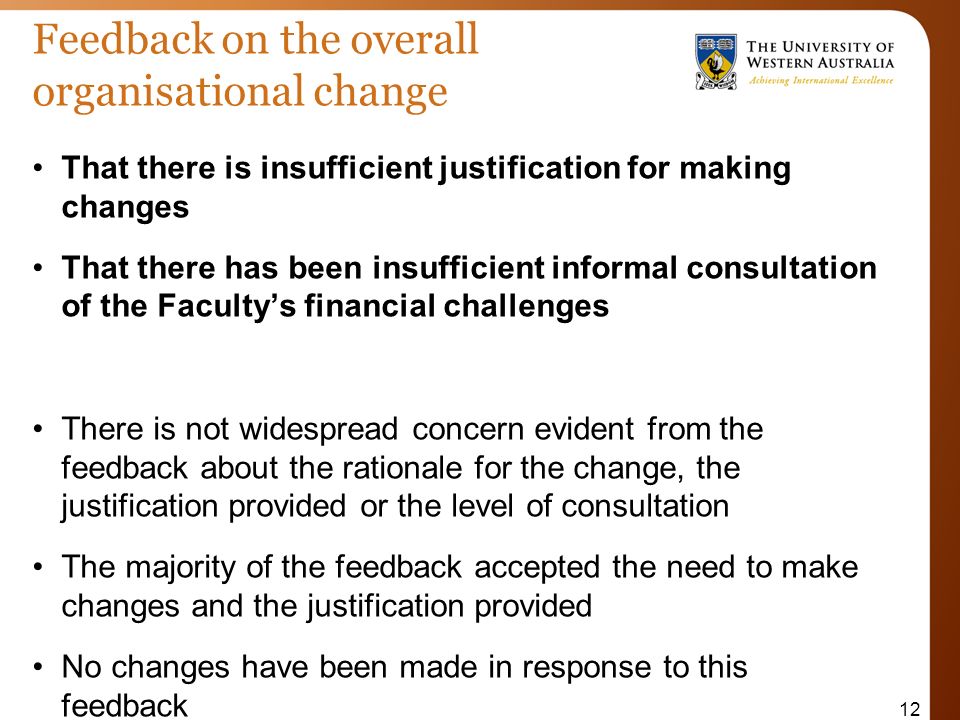 Feedback on the overall organisational change

THE UNIVERSITY OF WESTERN AUSTRALIA
Achieving International Excellence

• That there is insufficient justification for making changes

• That there has been insufficient informal consultation of the Faculty's financial challenges

• There is not widespread concern evident from the feedback about the rationale for the change, the justification provided or the level of consultation

• The majority of the feedback accepted the need to make changes and the justification provided

• No changes have been made in response to this feedback

12